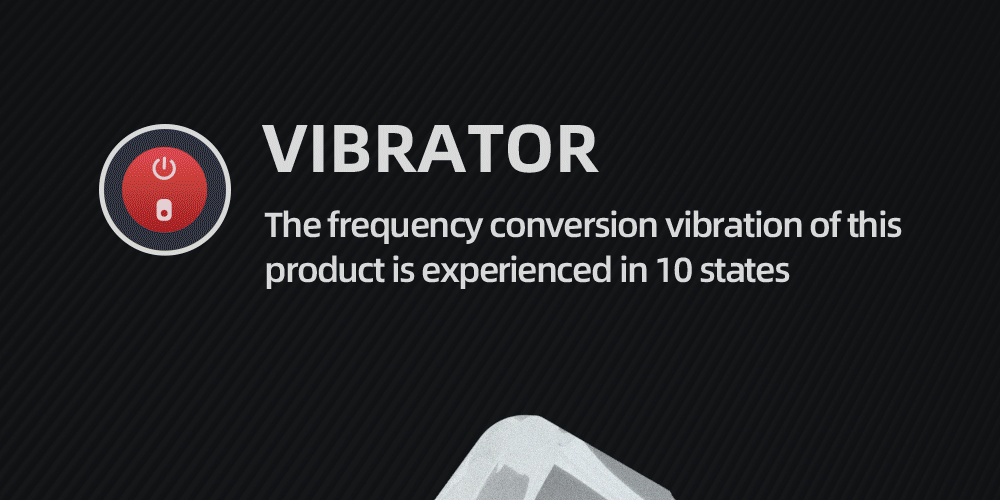 VIBRATOR

The frequency conversion vibration of this product is experienced in 10 states